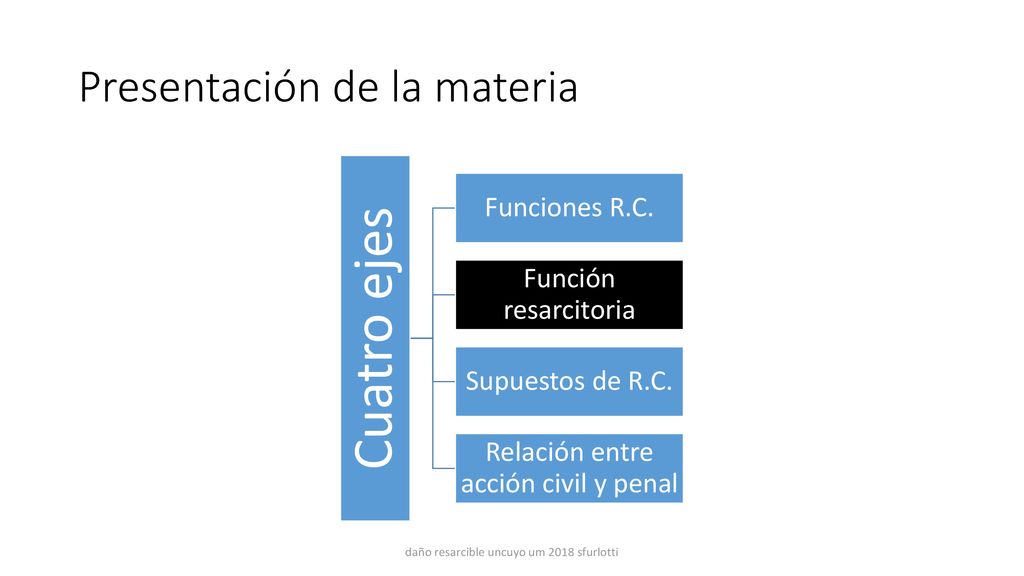 Presentación de la materia

Cuatro ejes

Funciones R.C.

Función resarcitoria

Supuestos de R.C.

Relación entre acción civil y penal

daño resarcible uncuyo um 2018 sfurlotti